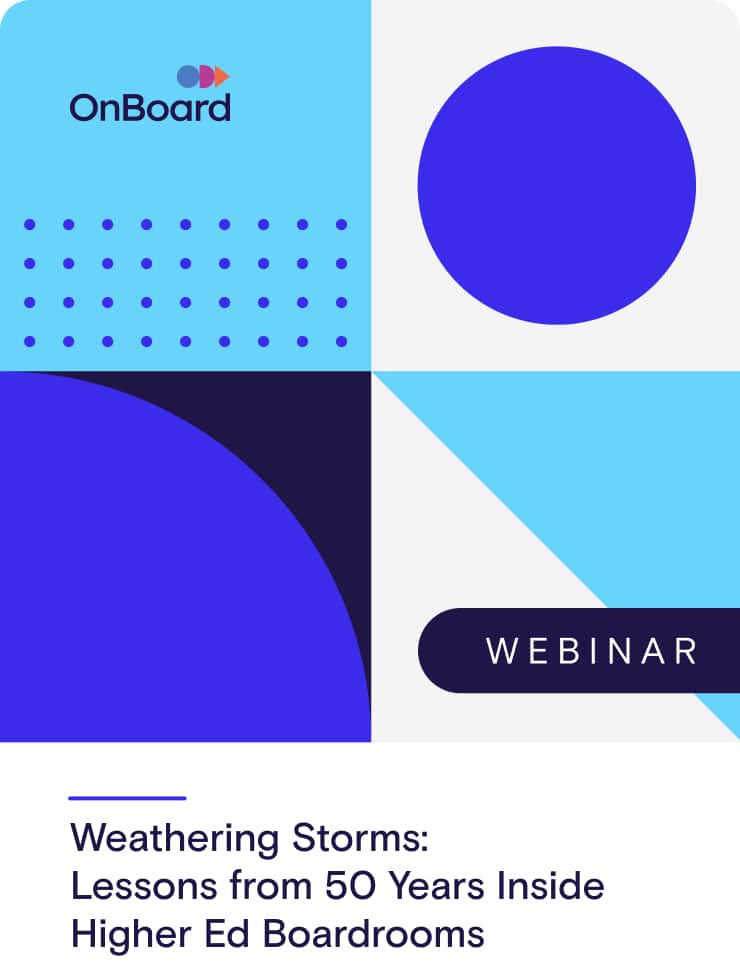 OnBoard

WEBINAR

Weathering Storms: Lessons from 50 Years Inside Higher Ed Boardrooms